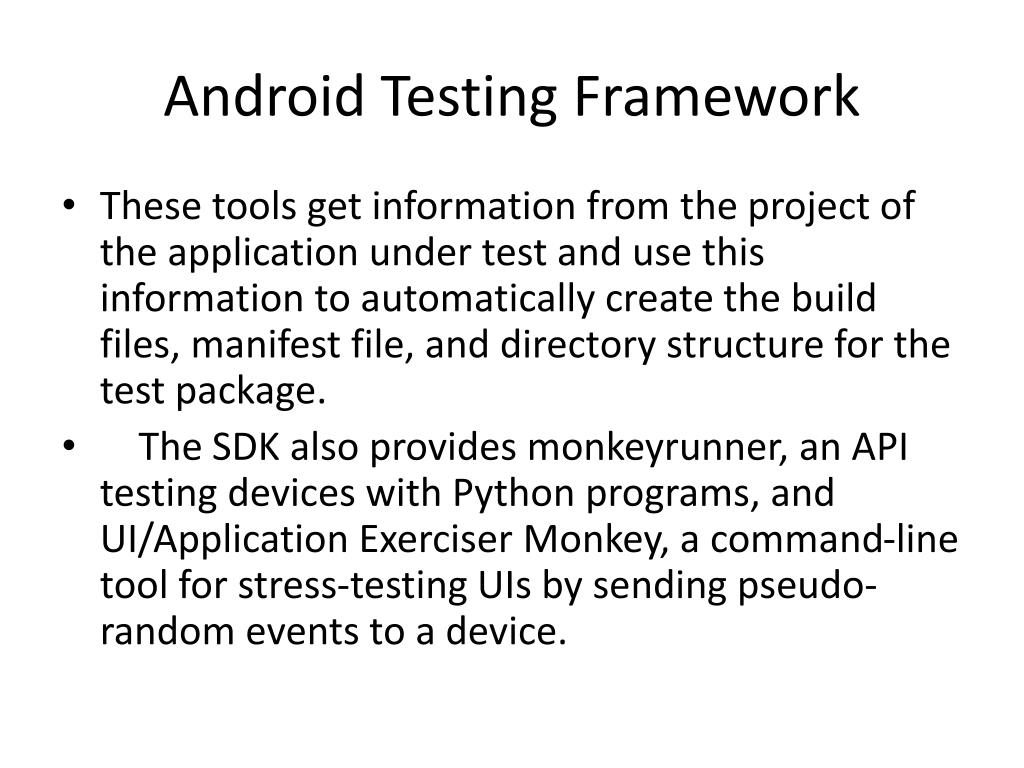 Android Testing Framework

• These tools get information from the project of the application under test and use this information to automatically create the build files, manifest file, and directory structure for the test package.

• The SDK also provides monkeyrunner, an API testing devices with Python programs, and UI/Application Exerciser Monkey, a command-line tool for stress-testing UIs by sending pseudo-random events to a device.